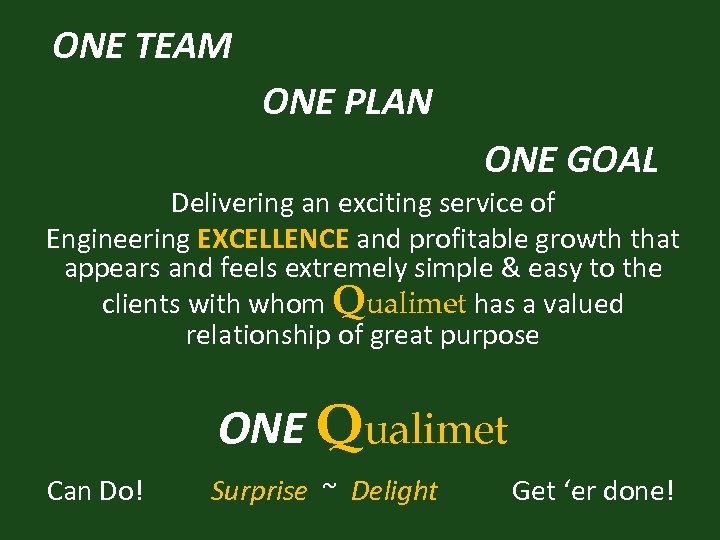 ONE TEAM

ONE PLAN

ONE GOAL

Delivering an exciting service of Engineering EXCELLENCE and profitable growth that appears and feels extremely simple & easy to the clients with whom Qualimet has a valued relationship of great purpose

ONE Qualimet

Can Do! Surprise ~ Delight Get ‘er done!